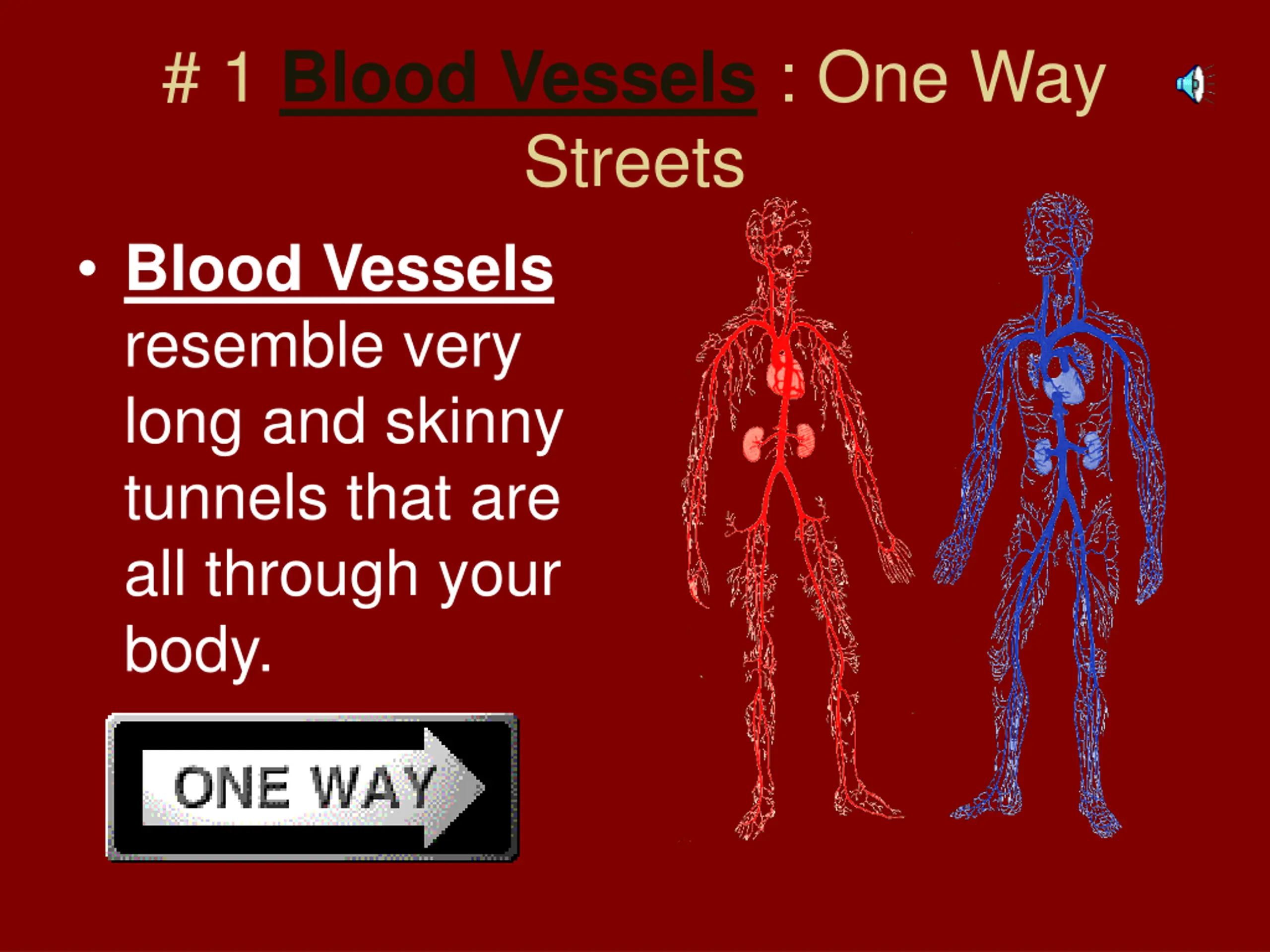 # 1 Blood Vessels : One Way Streets

• Blood Vessels resemble very long and skinny tunnels that are all through your body.

ONE WAY